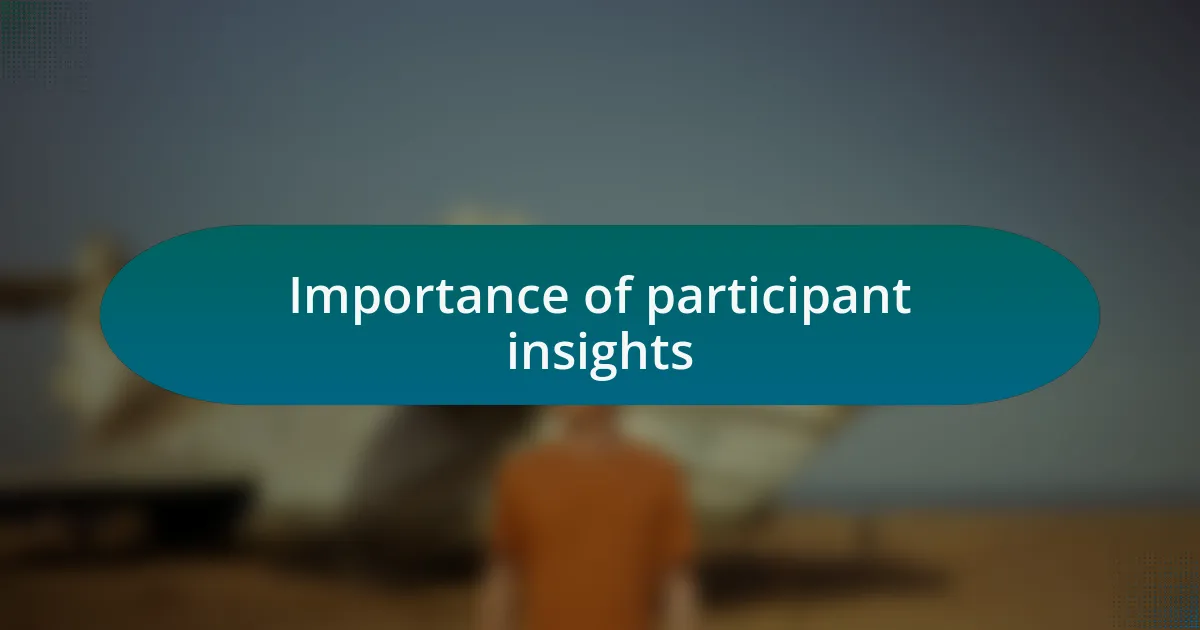 Importance of participant insights